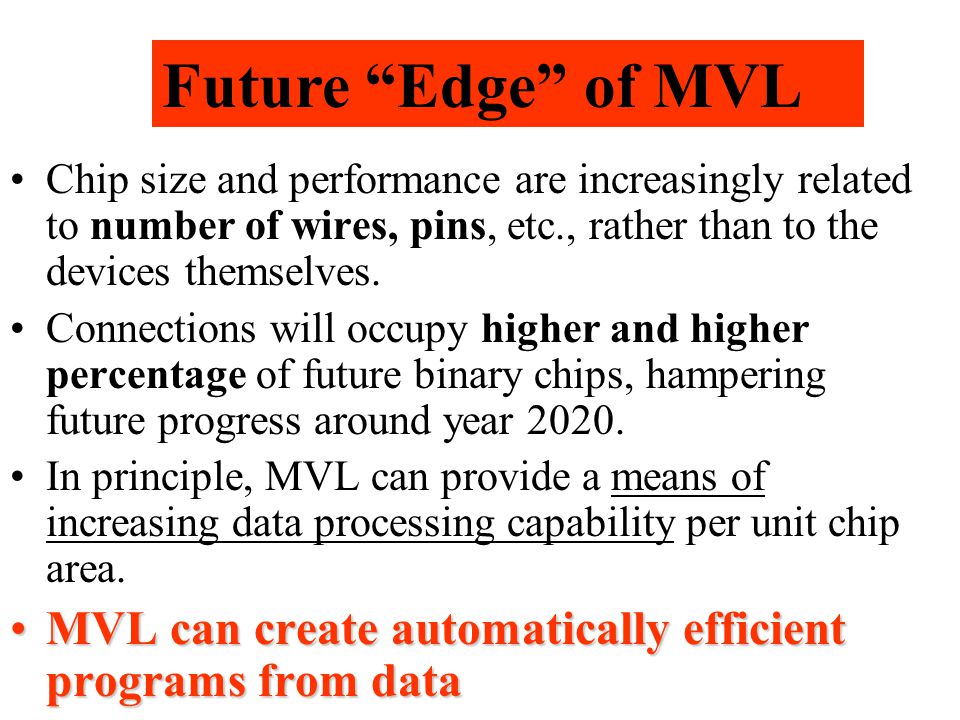 Future “Edge” of MVL

• Chip size and performance are increasingly related to number of wires, pins, etc., rather than to the devices themselves.

• Connections will occupy higher and higher percentage of future binary chips, hampering future progress around year 2020.

• In principle, MVL can provide a means of increasing data processing capability per unit chip area.

• MVL can create automatically efficient programs from data